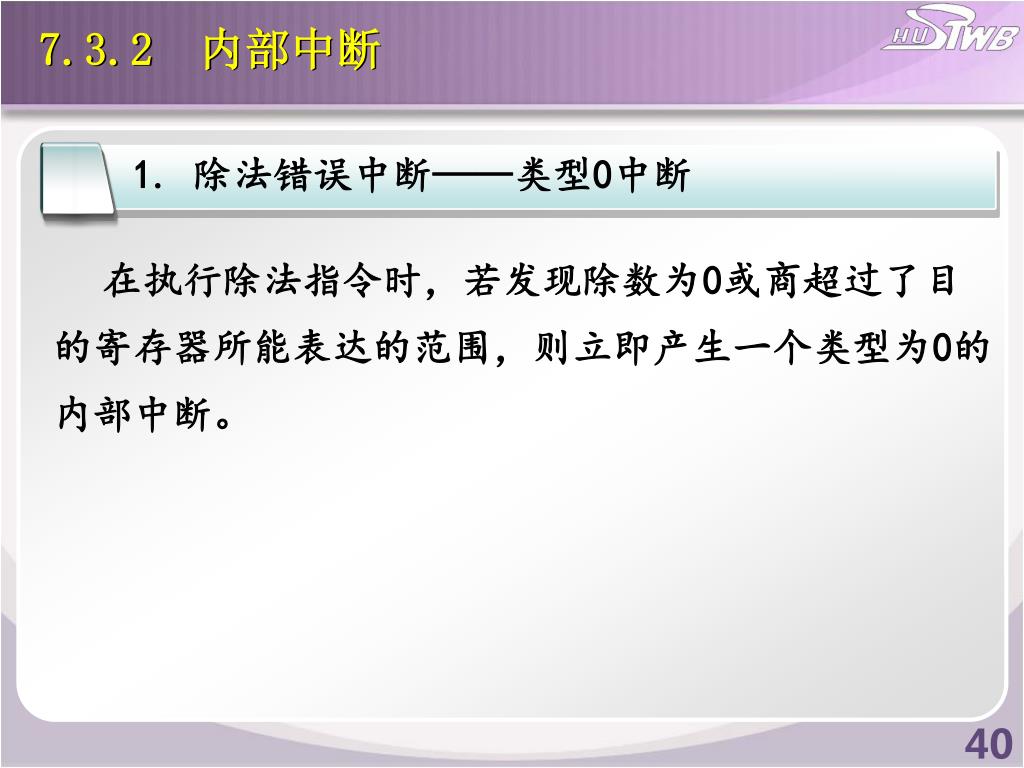 7.3.2　内部中断

HUSTWB

1. 除法错误中断——类型0中断

在执行除法指令时，若发现除数为0或商超过了目的寄存器所能表达的范围，则立即产生一个类型为0的内部中断。

40